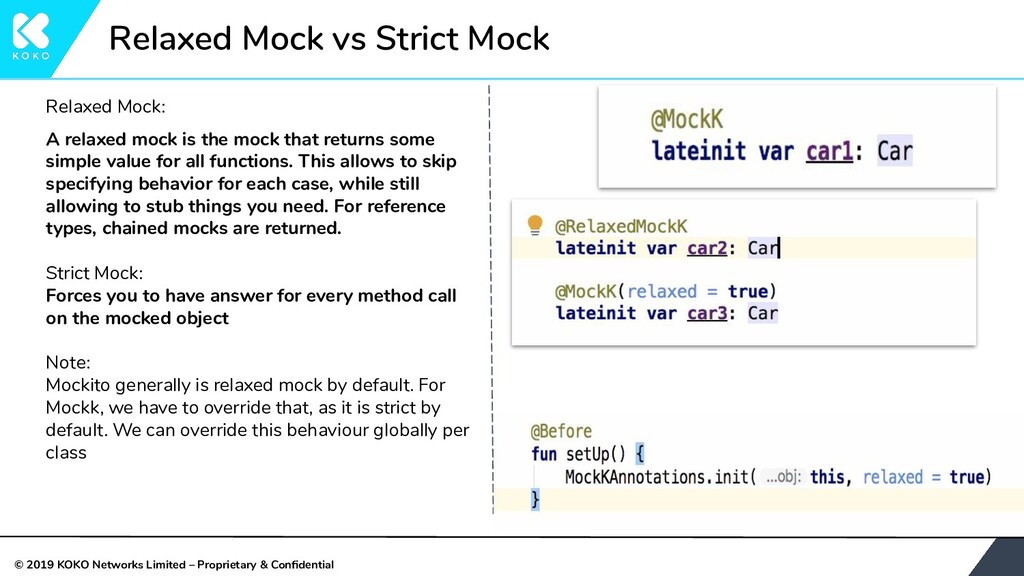 KOKO

Relaxed Mock vs Strict Mock

Relaxed Mock:

A relaxed mock is the mock that returns some simple value for all functions. This allows to skip specifying behavior for each case, while still allowing to stub things you need. For reference types, chained mocks are returned.

Strict Mock:
Forces you to have answer for every method call on the mocked object

Note:
Mockito generally is relaxed mock by default. For Mockk, we have to override that, as it is strict by default. We can override this behaviour globally per class

@MockK
lateinit var car1: Car

@RelaxedMockK
lateinit var car2: Car

@MockK(relaxed = true)
lateinit var car3: Car

@Before
fun setUp() {
MockKAnnotations.init( ...obj: this, relaxed = true)
}

© 2019 KOKO Networks Limited – Proprietary & Confidential